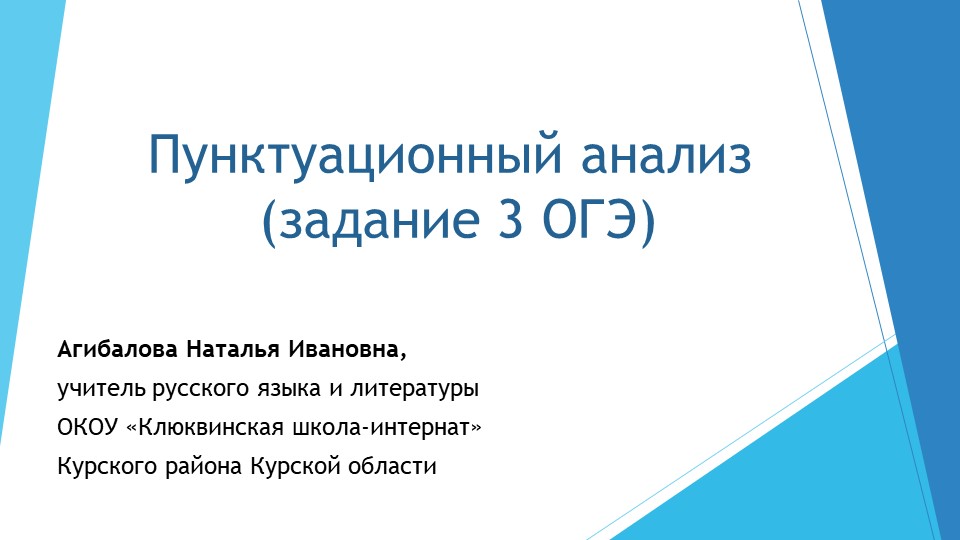 Пунктуационный анализ (задание 3 ОГЭ)

Агибалова Наталья Ивановна,
учитель русского языка и литературы
ОКОУ «Клюквинская школа-интернат»
Курского района Курской области